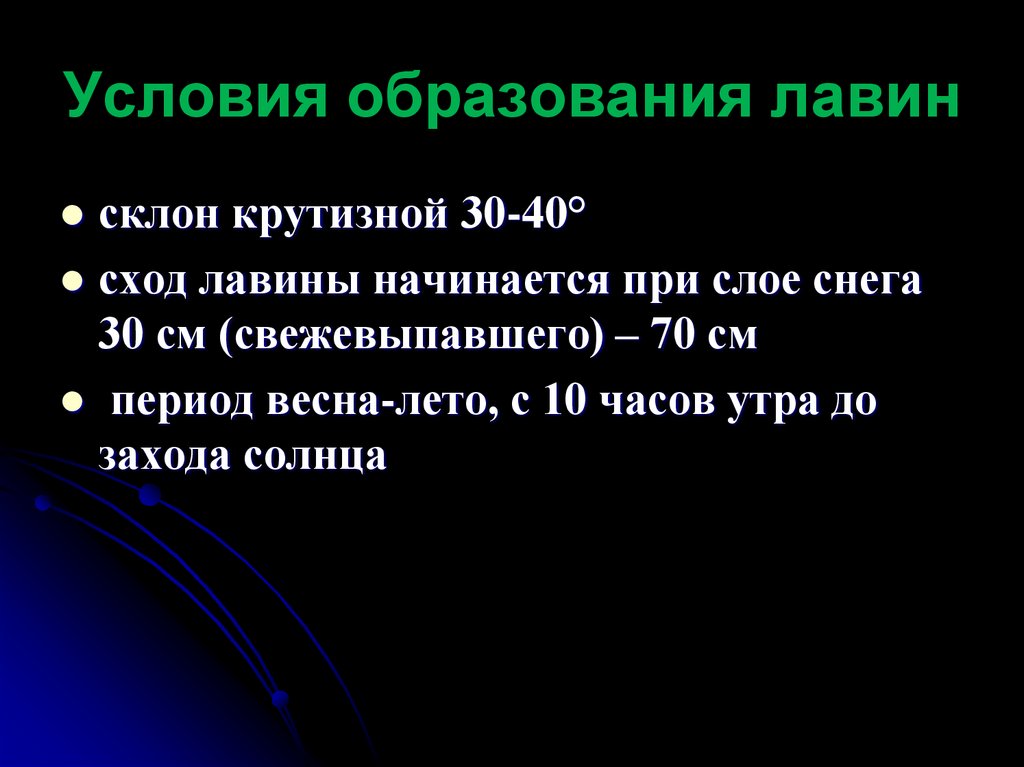 Условия образования лавин

- склон крутизной 30-40°
- сход лавины начинается при слое снега 30 см (свежевыпавшего) – 70 см
- период весна-лето, с 10 часов утра до захода солнца